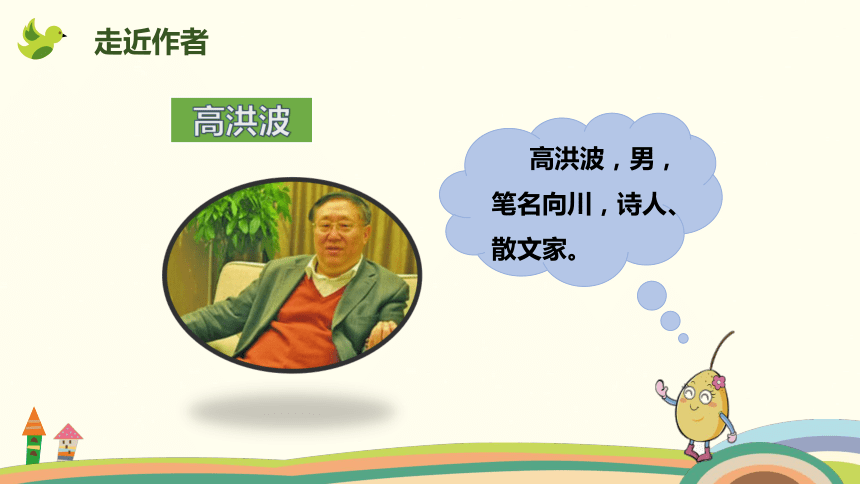 走近作者

高洪波

高洪波，男，笔名向川，诗人、散文家。